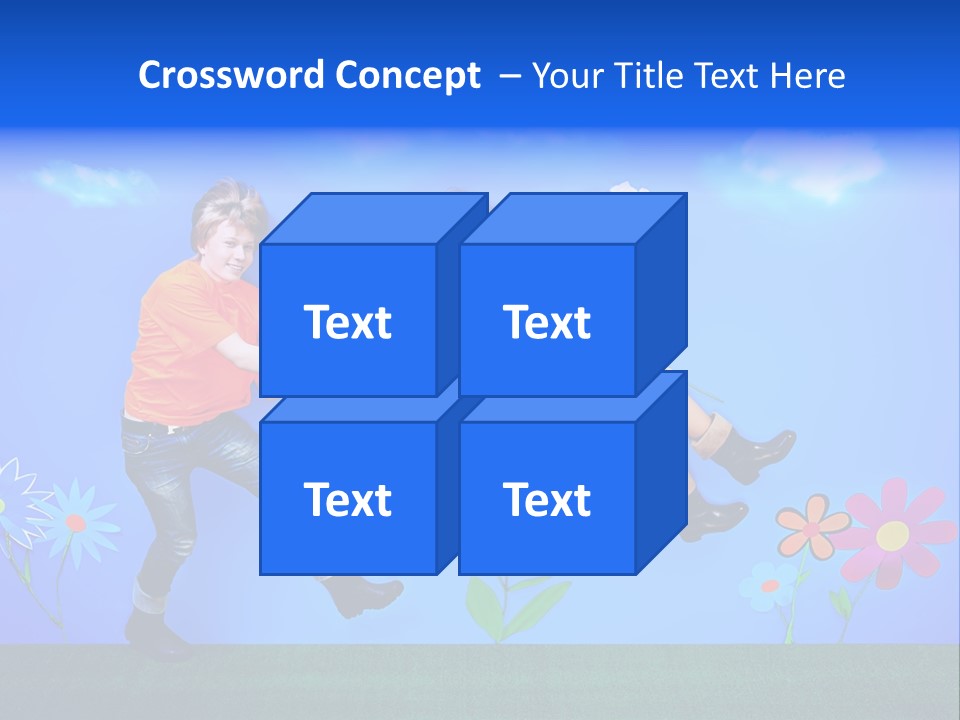 Crossword Concept – Your Title Text Here

Text

Text

Text

Text